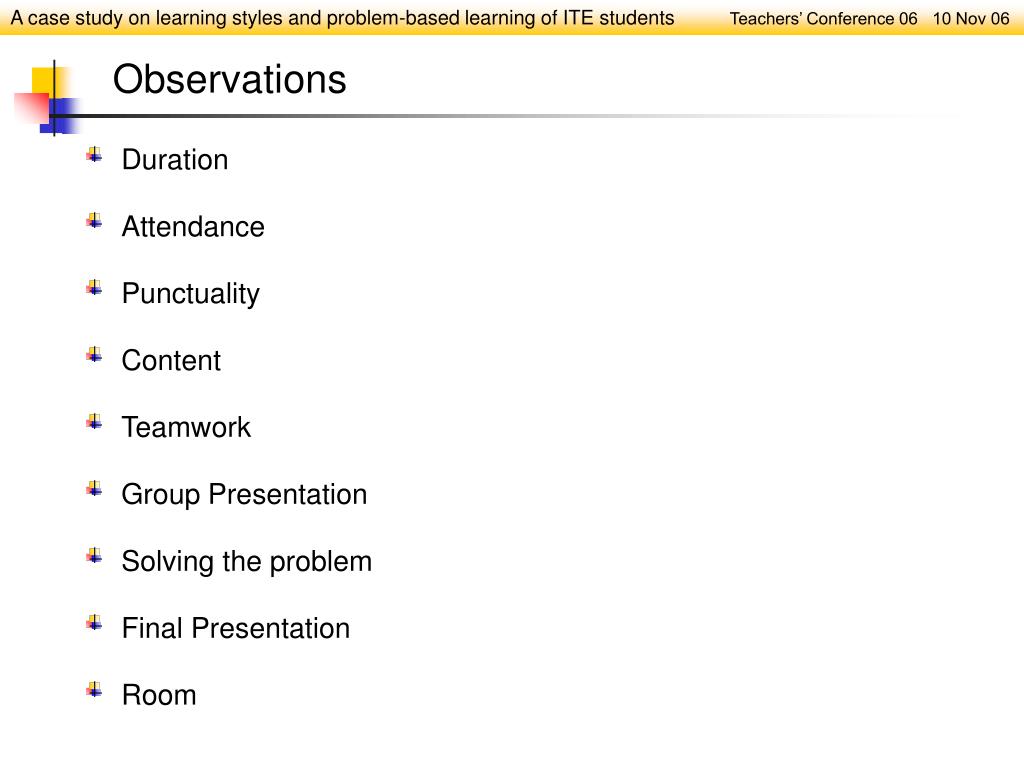 A case study on learning styles and problem-based learning of ITE students Teachers' Conference 06 10 Nov 06

Observations

Duration

Attendance

Punctuality

Content

Teamwork

Group Presentation

Solving the problem

Final Presentation

Room